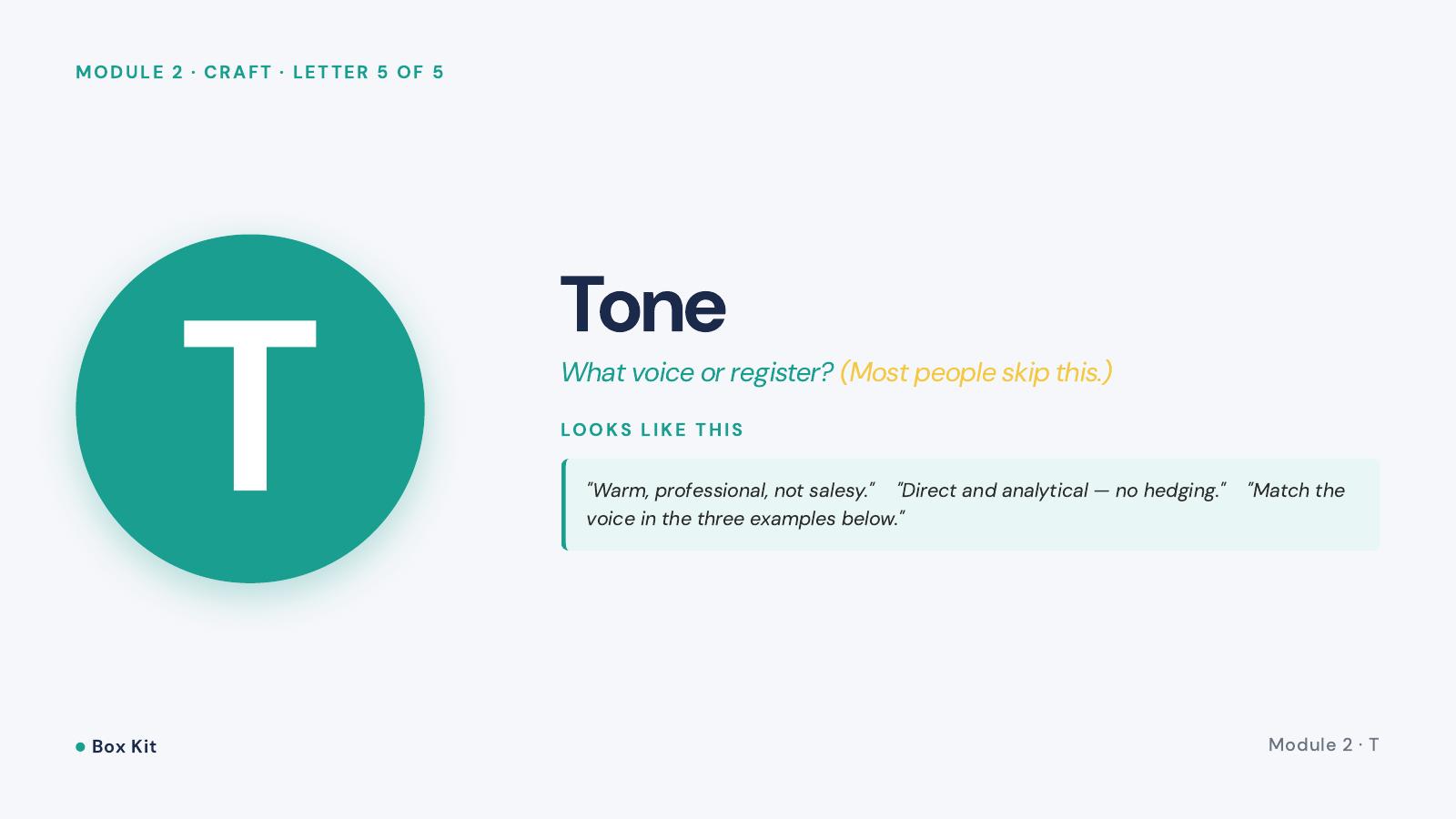 MODULE 2 · CRAFT · LETTER 5 OF 5

T

Tone

What voice or register? (Most people skip this.)

LOOKS LIKE THIS

"Warm, professional, not salesy." "Direct and analytical — no hedging." "Match the voice in the three examples below."

Box Kit

Module 2 · T